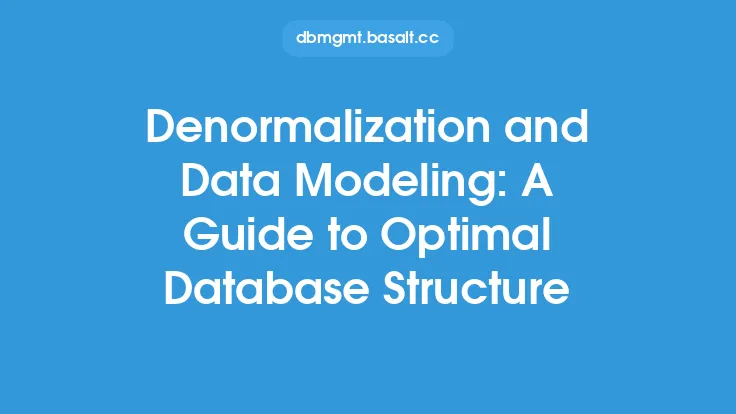 dbmgmt.basalt.cc

Denormalization and Data Modeling: A Guide to Optimal Database Structure